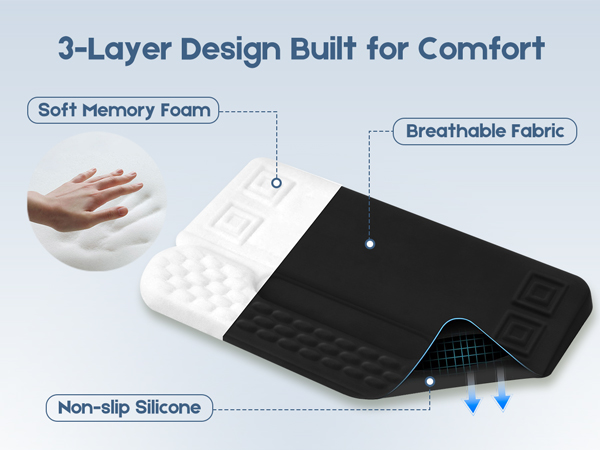 3-Layer Design Built for Comfort

Soft Memory Foam

Breathable Fabric

Non-slip Silicone